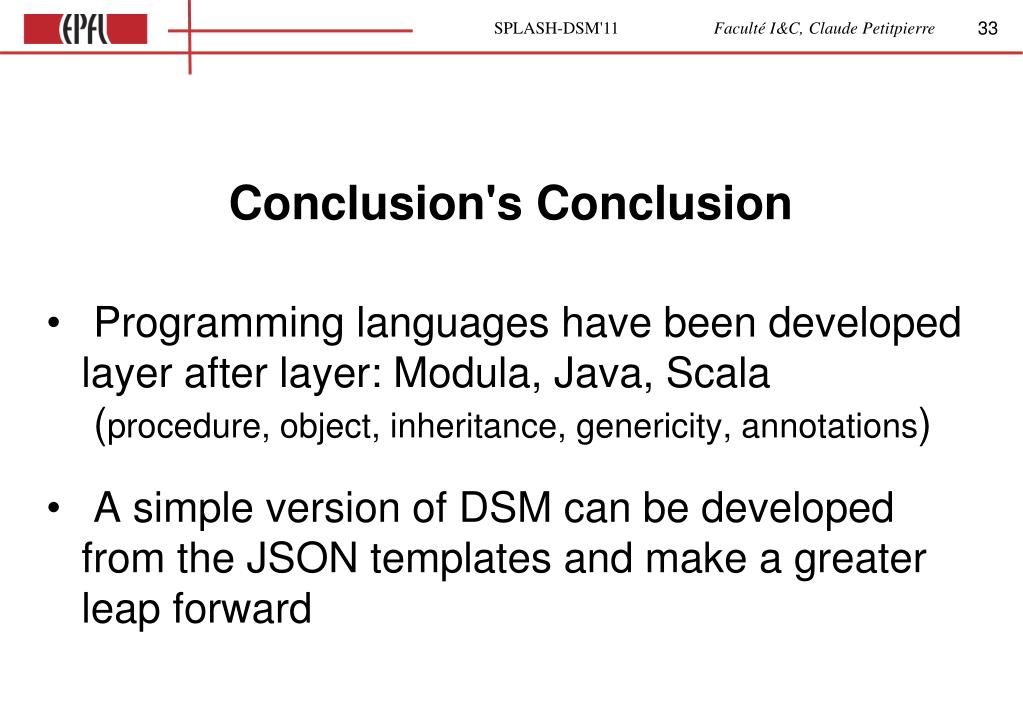 EPFL

SPLASH-DSM'11

Faculté I&C, Claude Petitpierre

33

Conclusion's Conclusion

• Programming languages have been developed layer after layer: Modula, Java, Scala (procedure, object, inheritance, genericity, annotations)

• A simple version of DSM can be developed from the JSON templates and make a greater leap forward